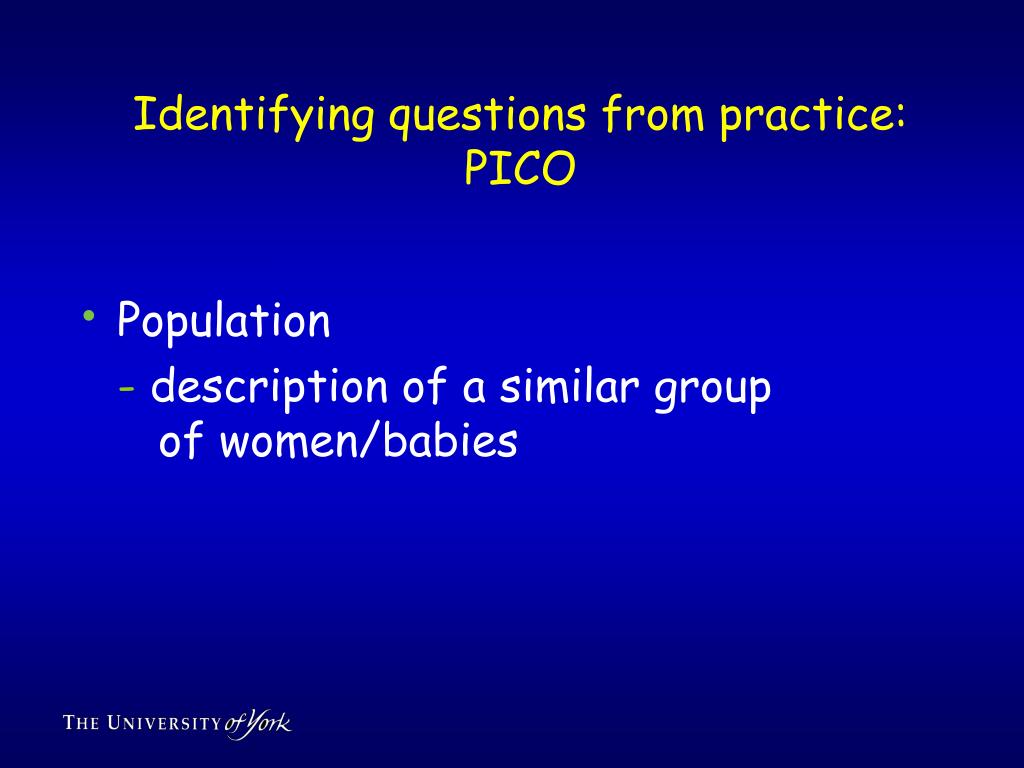 Identifying questions from practice: PICO

• Population
- description of a similar group of women/babies

THE UNIVERSITY of York